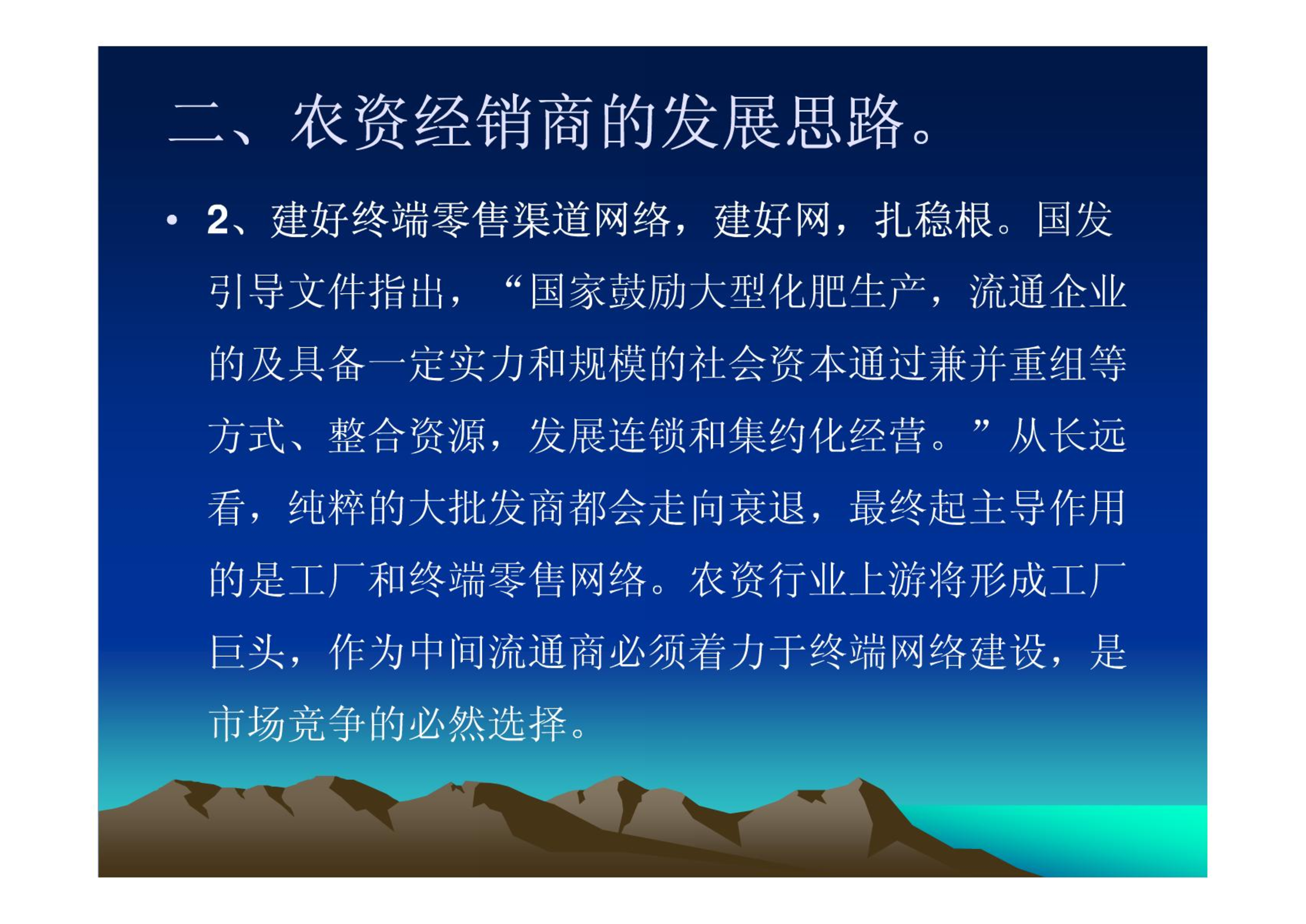 二、农资经销商的发展思路。

• 2、建好终端零售渠道网络，建好网，扎稳根。国发引导文件指出，“国家鼓励大型化肥生产，流通企业的及具备一定实力和规模的社会资本通过兼并重组等方式、整合资源，发展连锁和集约化经营。”从长远看，纯粹的大批发商都会走向衰退，最终起主导作用的是工厂和终端零售网络。农资行业上游将形成工厂巨头，作为中间流通商必须着力于终端网络建设，是市场竞争的必然选择。